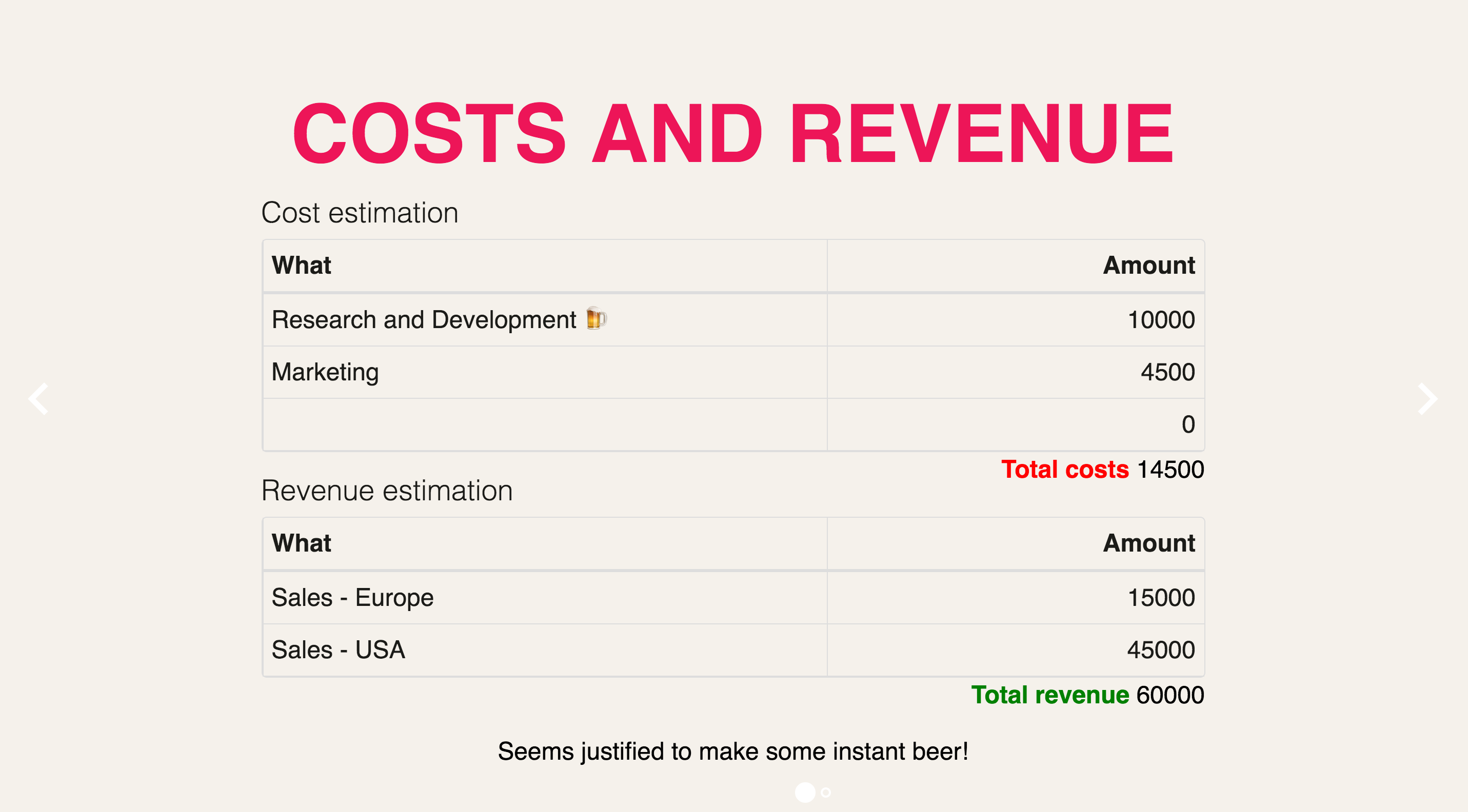 COSTS AND REVENUE

Cost estimation

| What | Amount |
|---|---|
| Research and Development 🍺 | 10000 |
| Marketing | 4500 |
| | 0 |

Total costs 14500

Revenue estimation

| What | Amount |
|---|---|
| Sales - Europe | 15000 |
| Sales - USA | 45000 |

Total revenue 60000

Seems justified to make some instant beer!